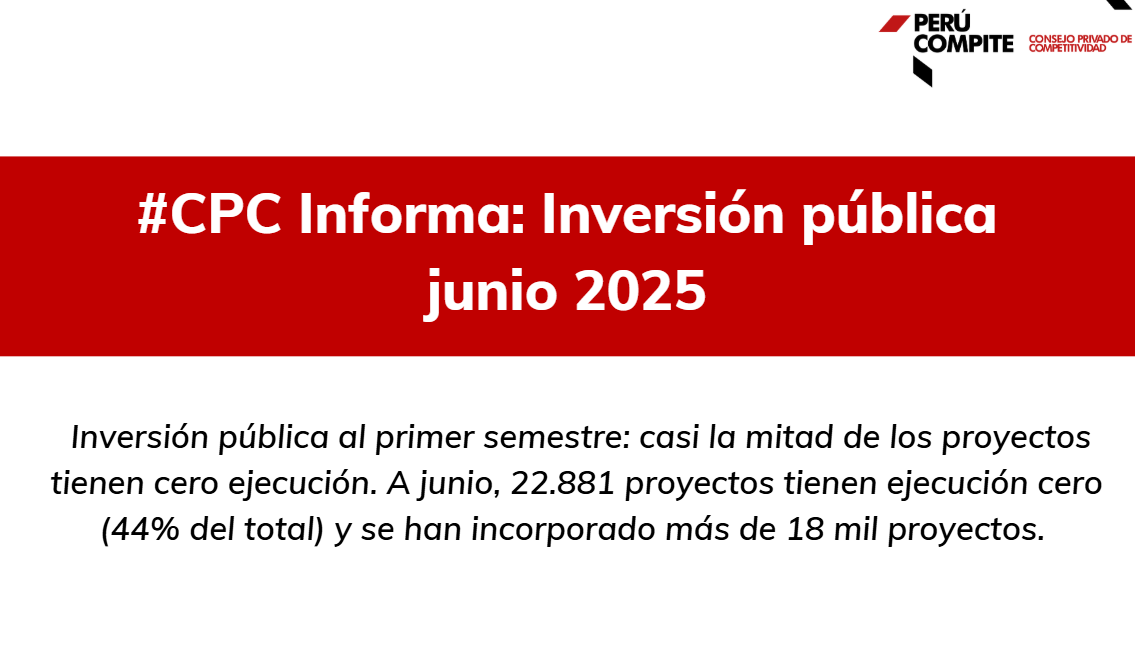 PERÚ COMPITE
CONSEJO PRIVADO DE COMPETITIVIDAD

#CPC Informa: Inversión pública junio 2025

Inversión pública al primer semestre: casi la mitad de los proyectos tienen cero ejecución. A junio, 22.881 proyectos tienen ejecución cero (44% del total) y se han incorporado más de 18 mil proyectos.